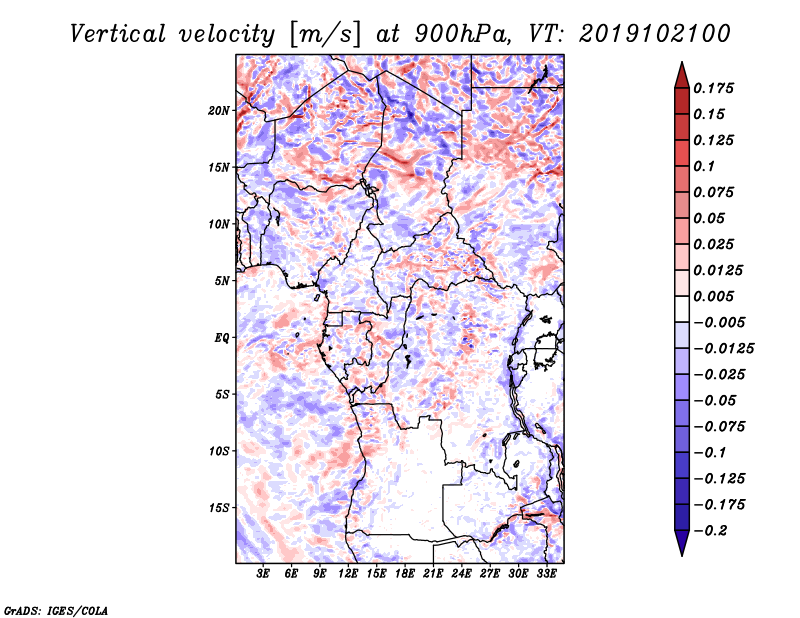 Vertical velocity [m/s] at 900hPa, VT: 2019102100

20N
15N
10N
5N
EQ
5S
10S
15S

3E 6E 9E 12E 15E 18E 21E 24E 27E 30E 33E

0.175
0.15
0.125
0.1
0.075
0.05
0.025
0.0125
0.005
−0.005
−0.0125
−0.025
−0.05
−0.075
−0.1
−0.125
−0.175
−0.2

GrADS: IGES/COLA